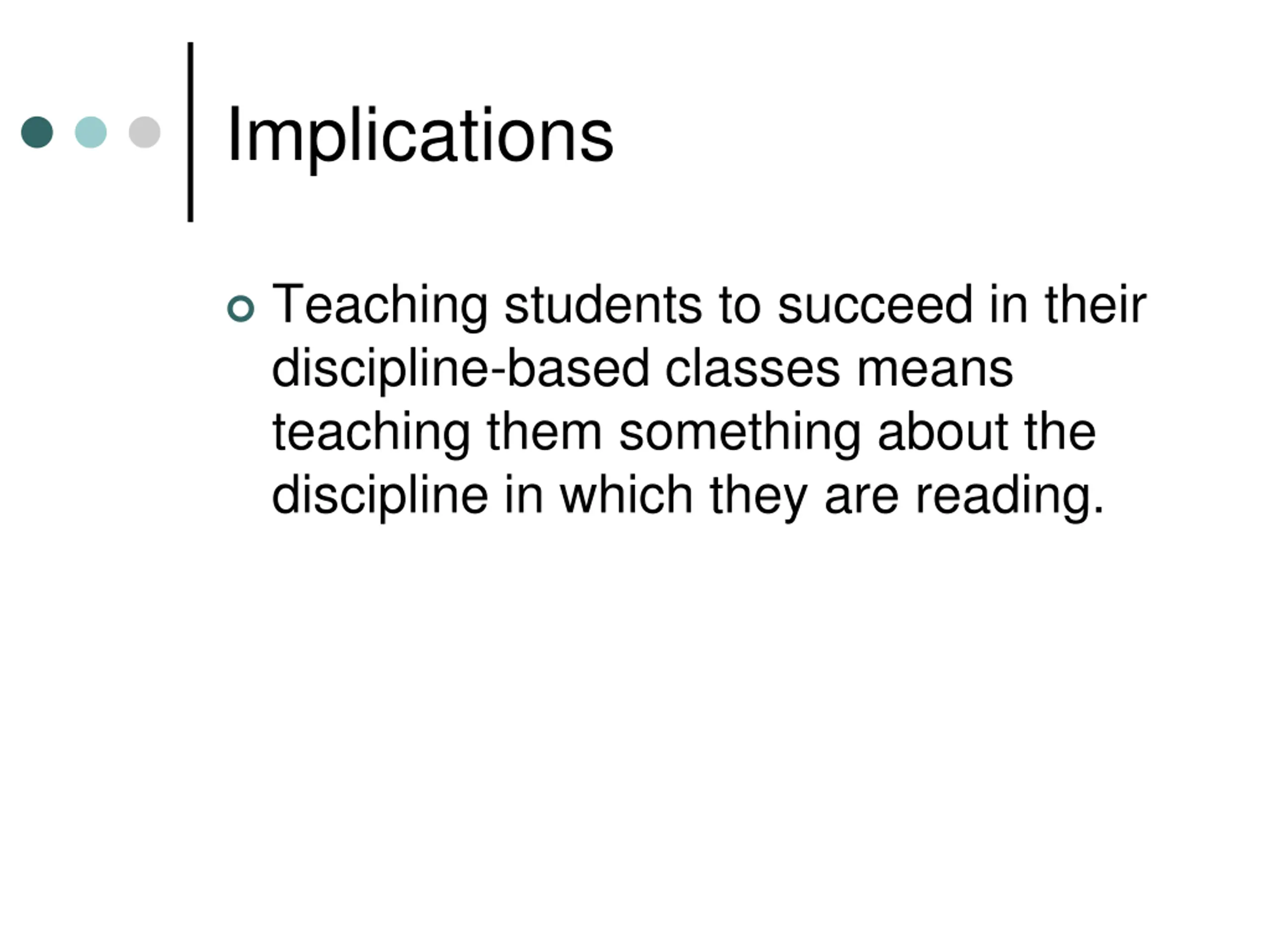 Implications

Teaching students to succeed in their discipline-based classes means teaching them something about the discipline in which they are reading.